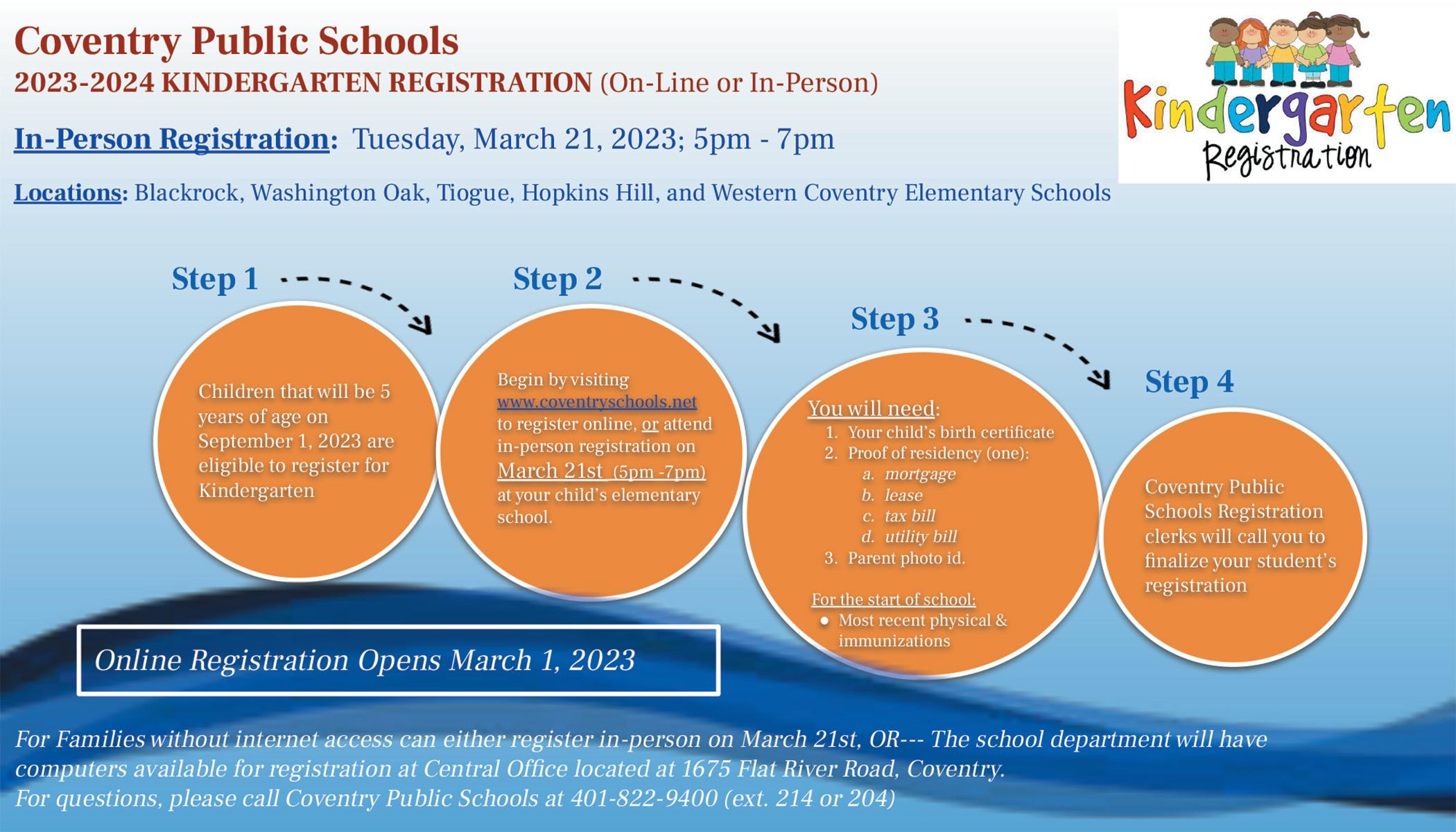 Coventry Public Schools
2023-2024 KINDERGARTEN REGISTRATION (On-Line or In-Person)

Kindergarten Registration

In-Person Registration: Tuesday, March 21, 2023; 5pm - 7pm

Locations: Blackrock, Washington Oak, Tiogue, Hopkins Hill, and Western Coventry Elementary Schools

Step 1

Children that will be 5 years of age on September 1, 2023 are eligible to register for Kindergarten

Step 2

Begin by visiting www.coventryschools.net to register online, or attend in-person registration on March 21st (5pm -7pm) at your child's elementary school.

Step 3

You will need:
1. Your child's birth certificate
2. Proof of residency (one):
a. mortgage
b. lease
c. tax bill
d. utility bill
3. Parent photo id.

For the start of school:
• Most recent physical & immunizations

Step 4

Coventry Public Schools Registration clerks will call you to finalize your student's registration

Online Registration Opens March 1, 2023

For Families without internet access can either register in-person on March 21st, OR--- The school department will have computers available for registration at Central Office located at 1675 Flat River Road, Coventry.
For questions, please call Coventry Public Schools at 401-822-9400 (ext. 214 or 204)